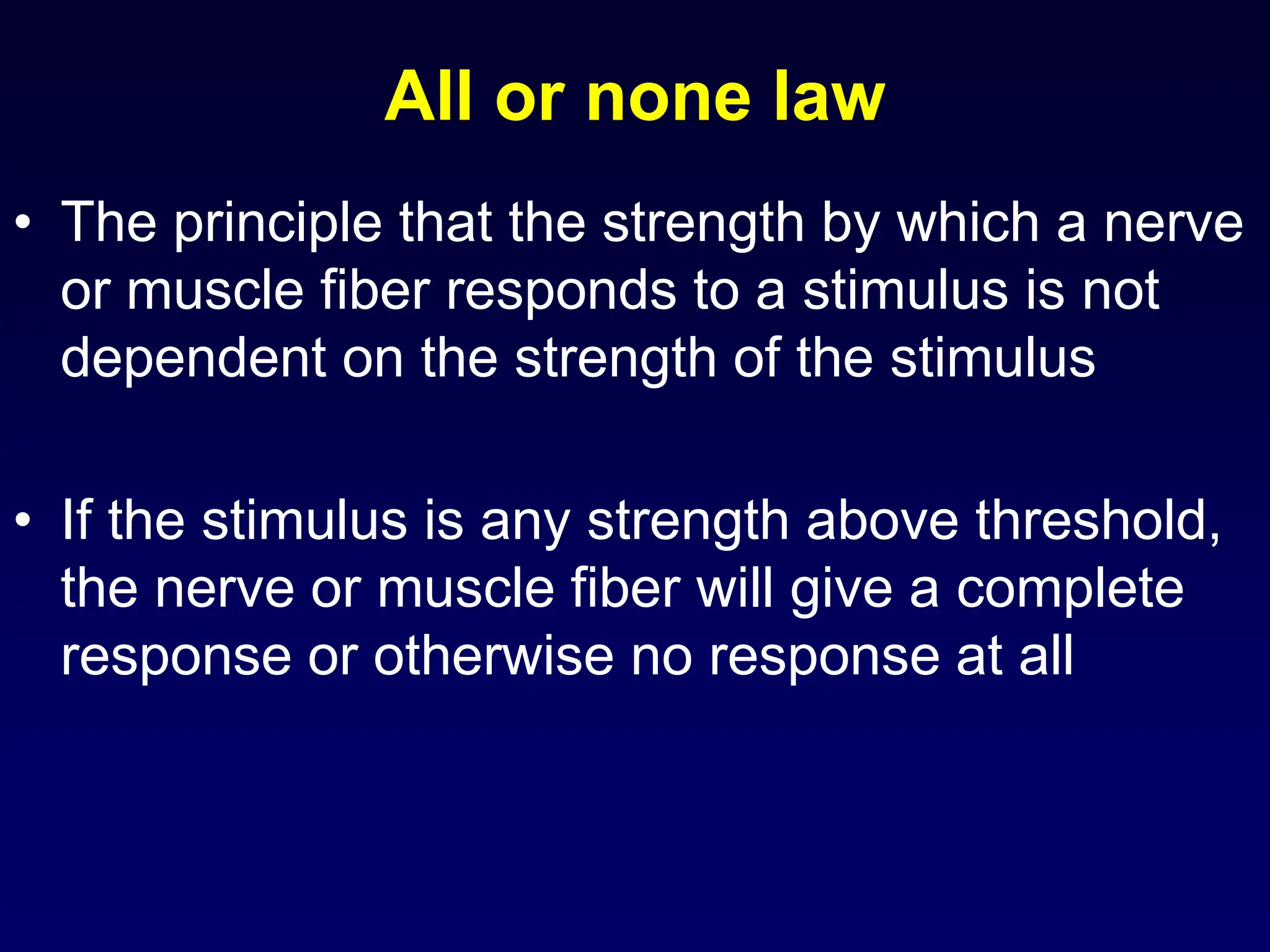 All or none law

• The principle that the strength by which a nerve or muscle fiber responds to a stimulus is not dependent on the strength of the stimulus

• If the stimulus is any strength above threshold, the nerve or muscle fiber will give a complete response or otherwise no response at all